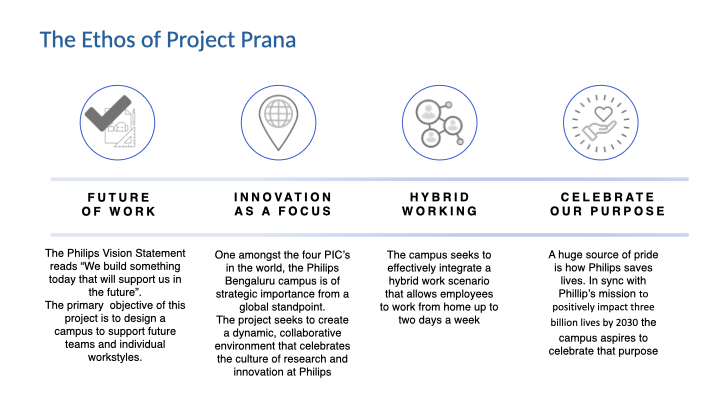 The Ethos of Project Prana

FUTURE OF WORK

The Philips Vision Statement reads "We build something today that will support us in the future".
The primary objective of this project is to design a campus to support future teams and individual workstyles.

INNOVATION AS A FOCUS

One amongst the four PIC's in the world, the Philips Bengaluru campus is of strategic importance from a global standpoint.
The project seeks to create a dynamic, collaborative environment that celebrates the culture of research and innovation at Philips

HYBRID WORKING

The campus seeks to effectively integrate a hybrid work scenario that allows employees to work from home up to two days a week

CELEBRATE OUR PURPOSE

A huge source of pride is how Philips saves lives. In sync with Phillip's mission to positively impact three billion lives by 2030 the campus aspires to celebrate that purpose